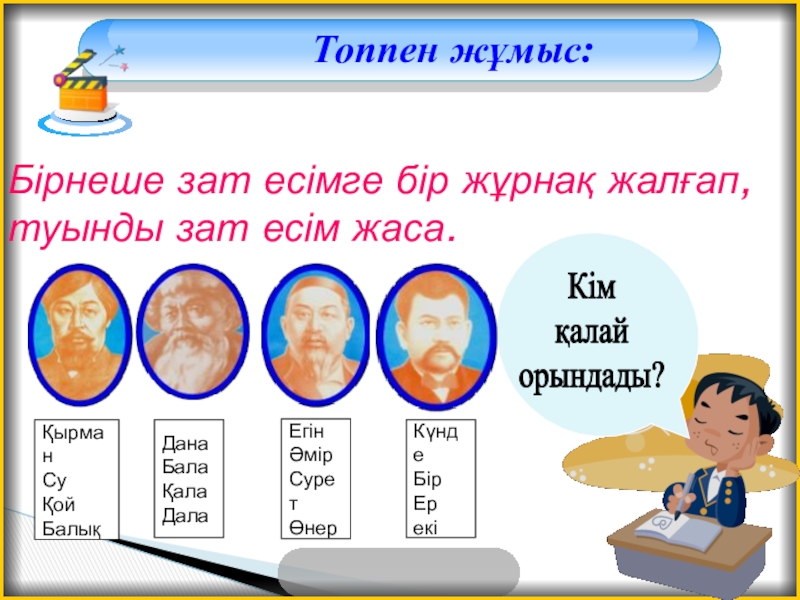 Топпен жұмыс:

Бірнеше зат есімге бір жұрнақ жалғап, туынды зат есім жаса.

Кім қалай орындады?

Қырман
Су
Қой
Балық

Дана
Бала
Қала
Дала

Егін
Әмір
Сурет
Өнер

Күнде
Бір
Ер
екі